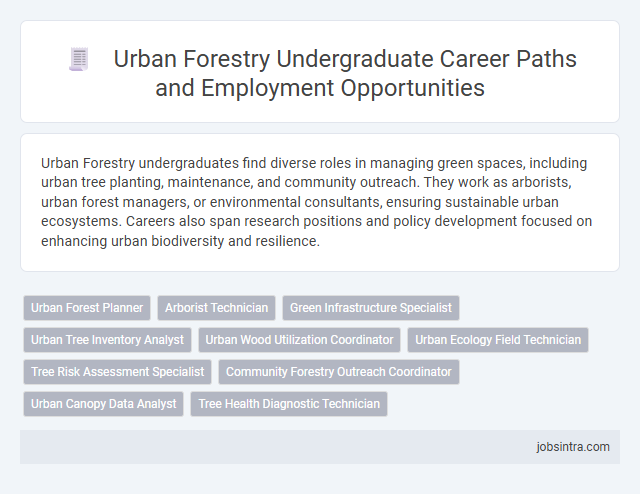 Urban Forestry Undergraduate Career Paths and Employment Opportunities

Urban Forestry undergraduates find diverse roles in managing green spaces, including urban tree planting, maintenance, and community outreach. They work as arborists, urban forest managers, or environmental consultants, ensuring sustainable urban ecosystems. Careers also span research positions and policy development focused on enhancing urban biodiversity and resilience.

Urban Forest Planner
Arborist Technician
Green Infrastructure Specialist
Urban Tree Inventory Analyst
Urban Wood Utilization Coordinator
Urban Ecology Field Technician
Tree Risk Assessment Specialist
Community Forestry Outreach Coordinator
Urban Canopy Data Analyst
Tree Health Diagnostic Technician

jobsintra.com